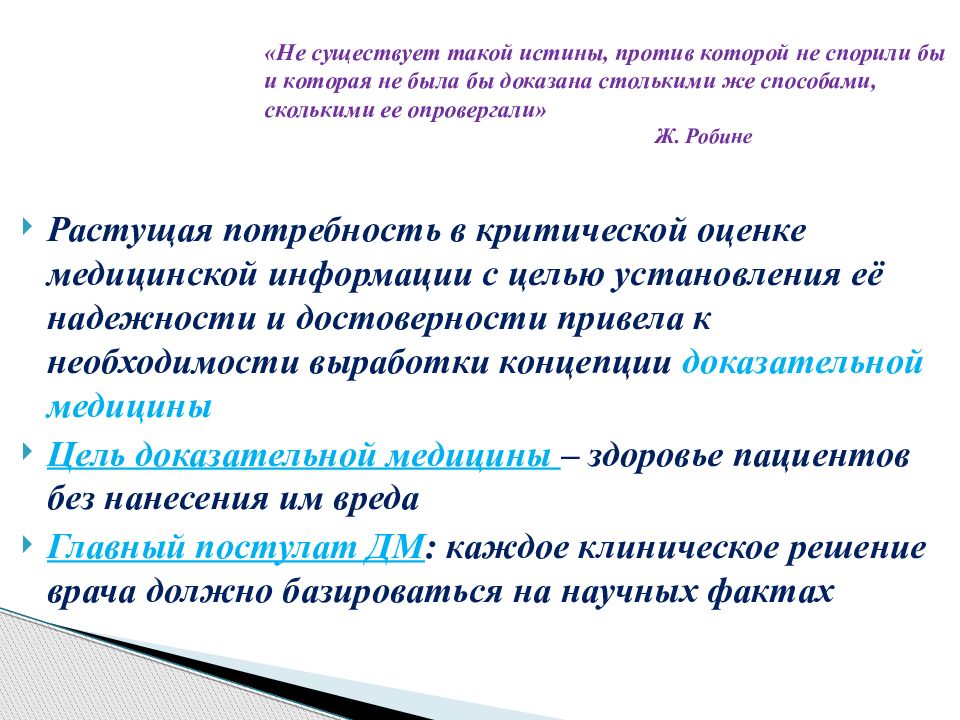 «Не существует такой истины, против которой не спорили бы и которая не была бы доказана столькими же способами, сколькими ее опровергали»

Ж. Робине

Растущая потребность в критической оценке медицинской информации с целью установления её надежности и достоверности привела к необходимости выработки концепции доказательной медицины

Цель доказательной медицины – здоровье пациентов без нанесения им вреда

Главный постулат ДМ: каждое клиническое решение врача должно базироваться на научных фактах